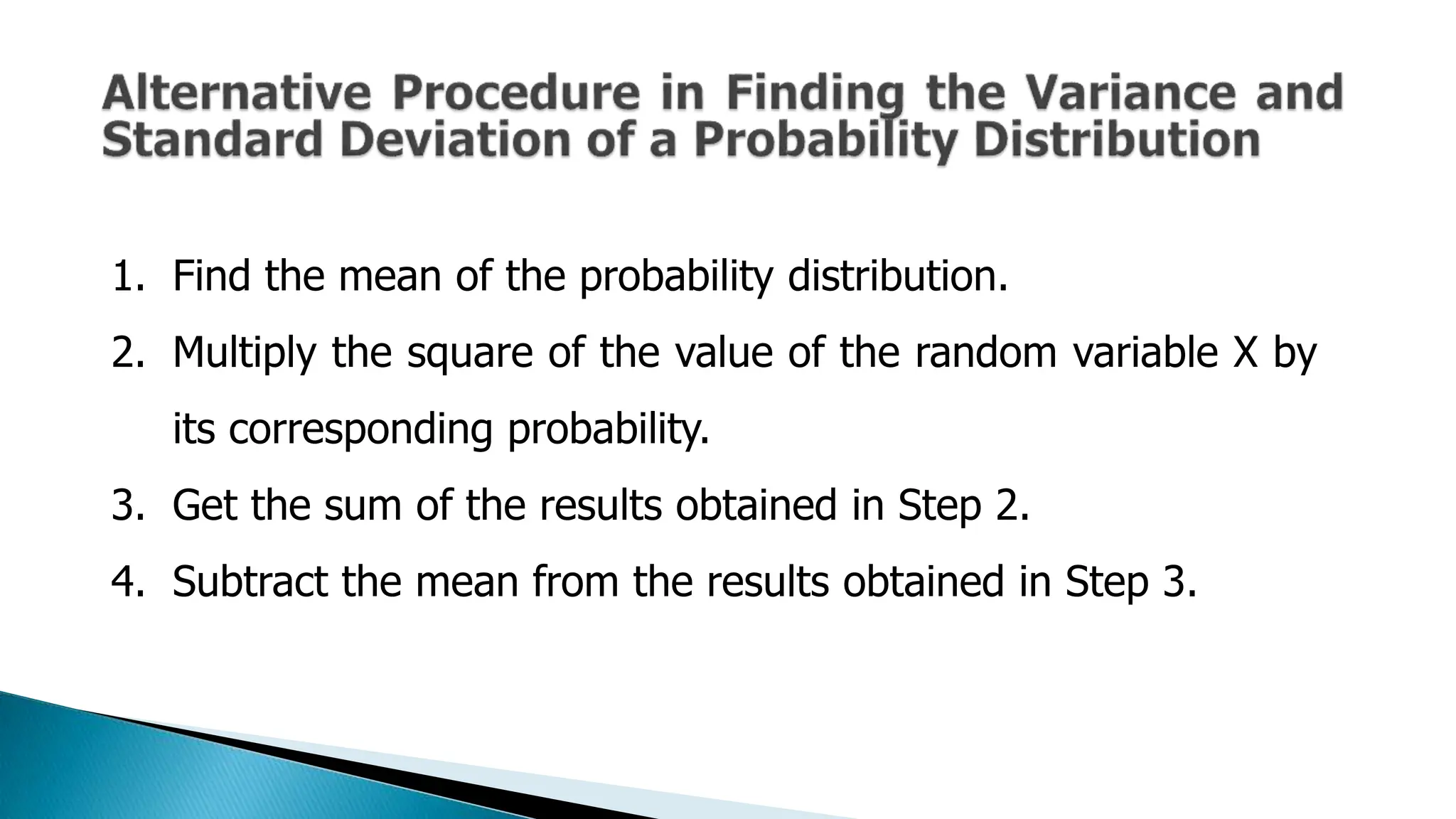 Alternative Procedure in Finding the Variance and Standard Deviation of a Probability Distribution

1. Find the mean of the probability distribution.
2. Multiply the square of the value of the random variable X by its corresponding probability.
3. Get the sum of the results obtained in Step 2.
4. Subtract the mean from the results obtained in Step 3.